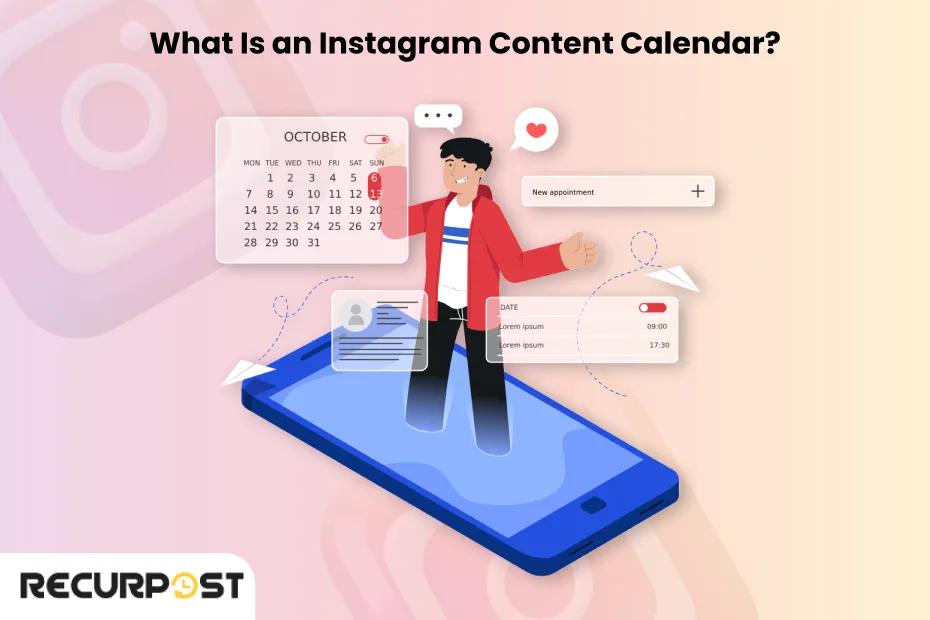 What Is an Instagram Content Calendar?

OCTOBER

| MON | TUE | WED | THU | FRI | SAT | SUN |
|---|---|---|---|---|---|---|
| | 1 | 2 | 3 | 4 | 5 | 6 |
| 7 | 8 | 9 | 10 | 11 | 12 | 13 |
| 14 | 15 | 16 | 17 | 18 | 19 | 20 |
| 21 | 22 | 23 | 24 | 25 | 26 | 27 |
| 28 | 29 | 30 | 31 | | | |

New appointment +

DATE
Lorem ipsum 09:00
Lorem ipsum 17:30

RECURPOST